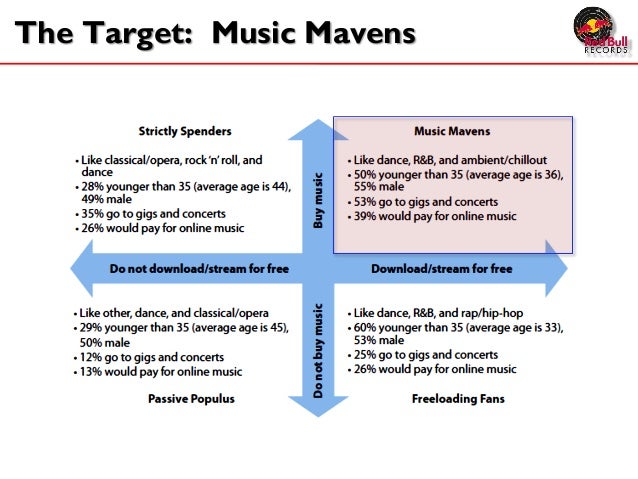 The Target: Music Mavens

Red Bull RECORDS

Strictly Spenders

• Like classical/opera, rock 'n' roll, and dance
• 28% younger than 35 (average age is 44), 49% male
• 35% go to gigs and concerts
• 26% would pay for online music

Music Mavens

• Like dance, R&B, and ambient/chillout
• 50% younger than 35 (average age is 36), 55% male
• 53% go to gigs and concerts
• 39% would pay for online music

Buy music

Do not download/stream for free

Download/stream for free

Do not buy music

• Like other, dance, and classical/opera
• 29% younger than 35 (average age is 45), 50% male
• 12% go to gigs and concerts
• 13% would pay for online music

Passive Populus

• Like dance, R&B, and rap/hip-hop
• 60% younger than 35 (average age is 33), 53% male
• 25% go to gigs and concerts
• 26% would pay for online music

Freeloading Fans